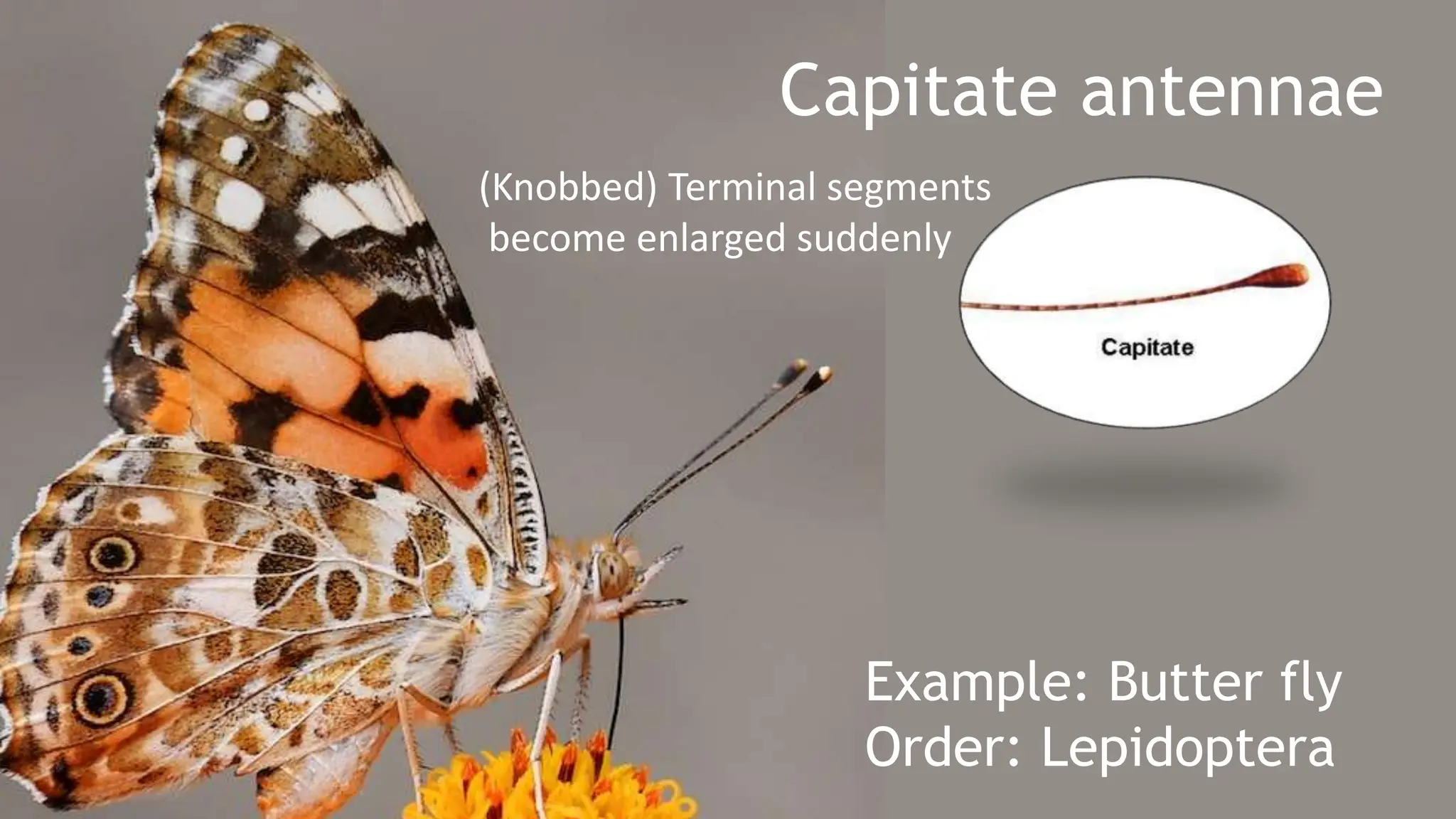 Capitate antennae

(Knobbed) Terminal segments become enlarged suddenly

Capitate

Example: Butter fly
Order: Lepidoptera